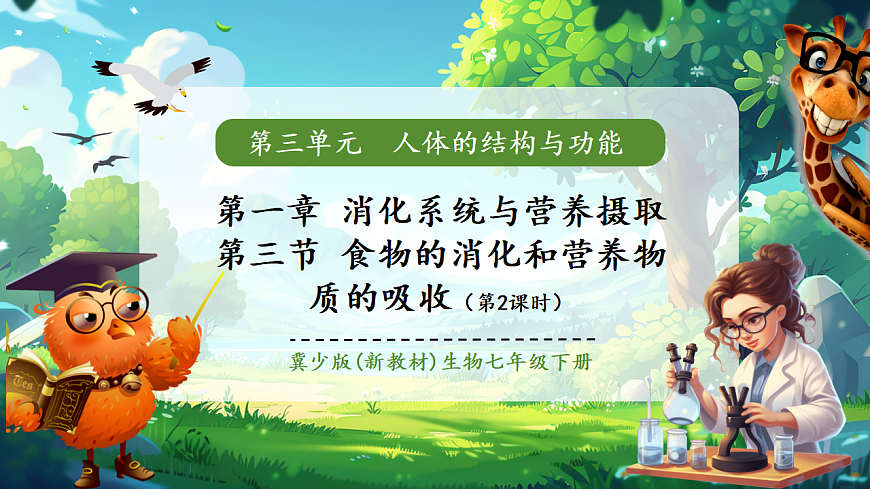 第三单元　人体的结构与功能

第一章 消化系统与营养摄取
第三节 食物的消化和营养物质的吸收（第2课时）

冀少版(新教材)生物七年级下册